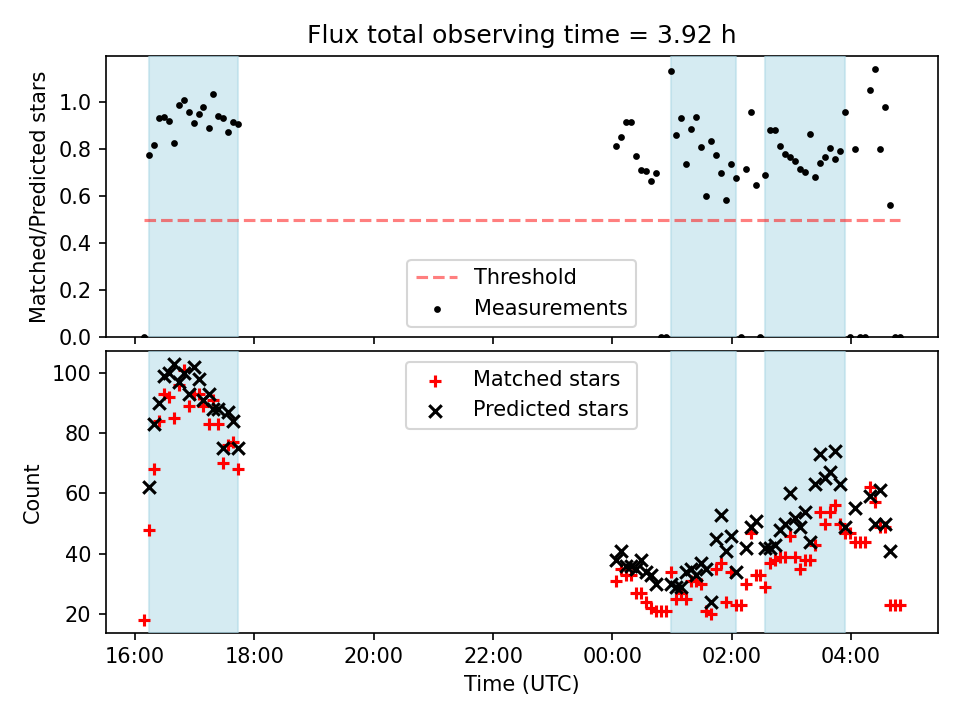 Flux total observing time = 3.92 h

Matched/Predicted stars

1.0
0.8
0.6
0.4
0.2
0.0

Threshold
Measurements

Count

100
80
60
40
20

Matched stars
Predicted stars

16:00
18:00
20:00
22:00
00:00
02:00
04:00

Time (UTC)